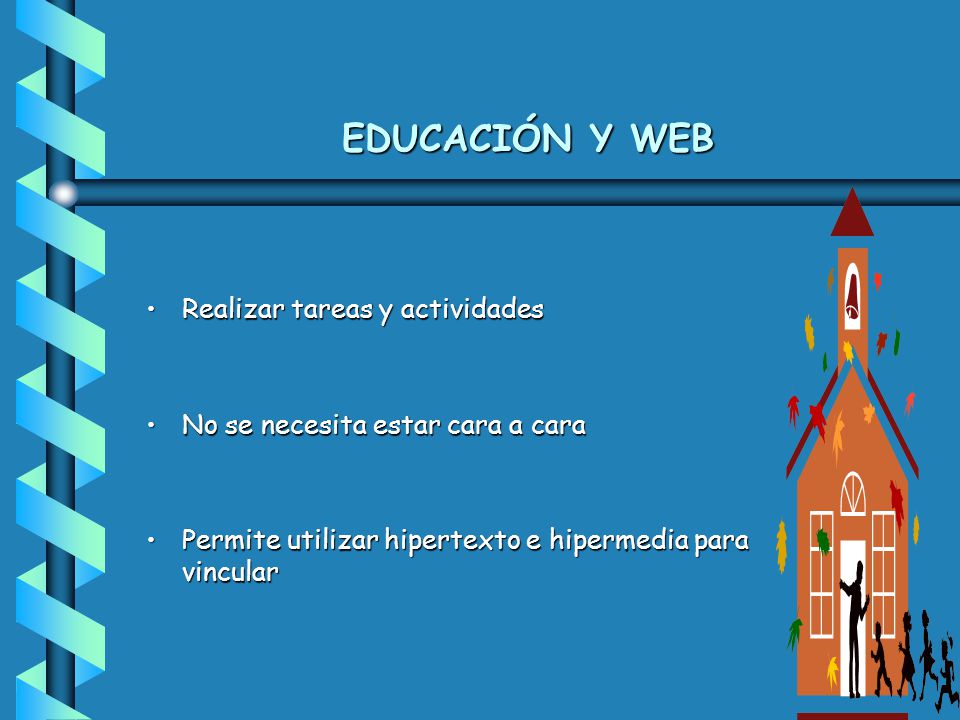 EDUCACIÓN Y WEB

• Realizar tareas y actividades

• No se necesita estar cara a cara

• Permite utilizar hipertexto e hipermedia para vincular